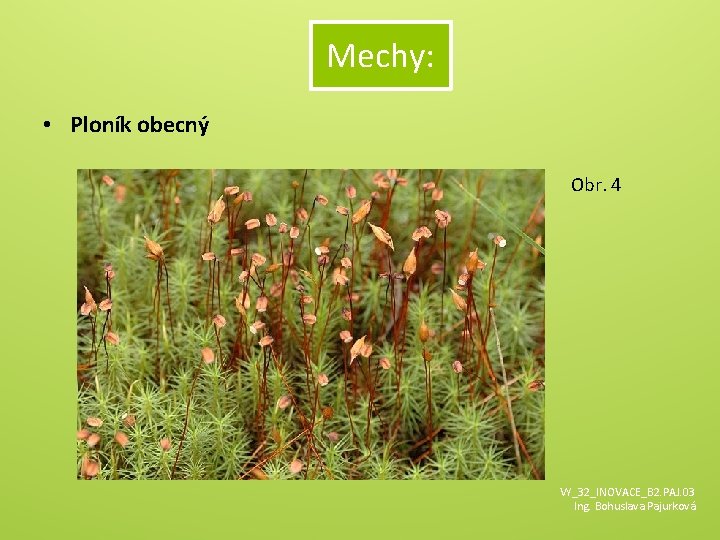 Mechy:

• Ploník obecný

Obr. 4

VY_32_INOVACE_B2.PAJ.03
Ing. Bohuslava Pajurková